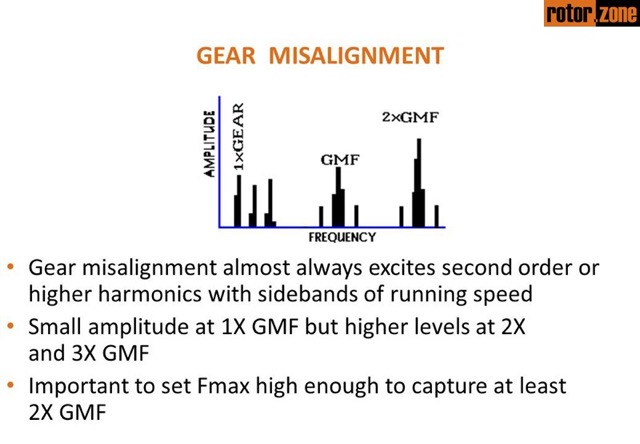 rotor.zone

GEAR MISALIGNMENT

AMPLITUDE

1×GEAR

GMF

2×GMF

FREQUENCY

• Gear misalignment almost always excites second order or higher harmonics with sidebands of running speed

• Small amplitude at 1X GMF but higher levels at 2X and 3X GMF

• Important to set Fmax high enough to capture at least 2X GMF